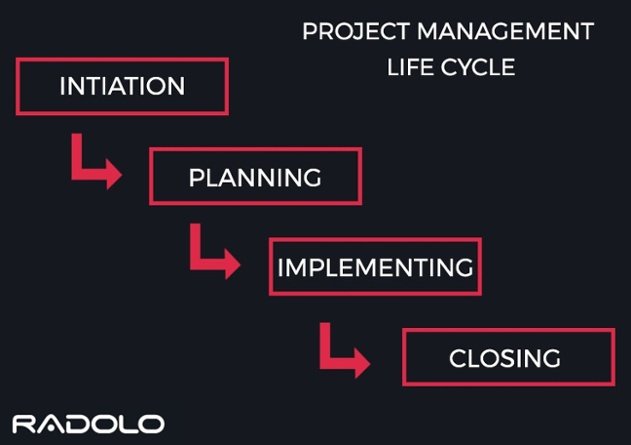 PROJECT MANAGEMENT LIFE CYCLE

INTIATION

PLANNING

IMPLEMENTING

CLOSING

RADOLO